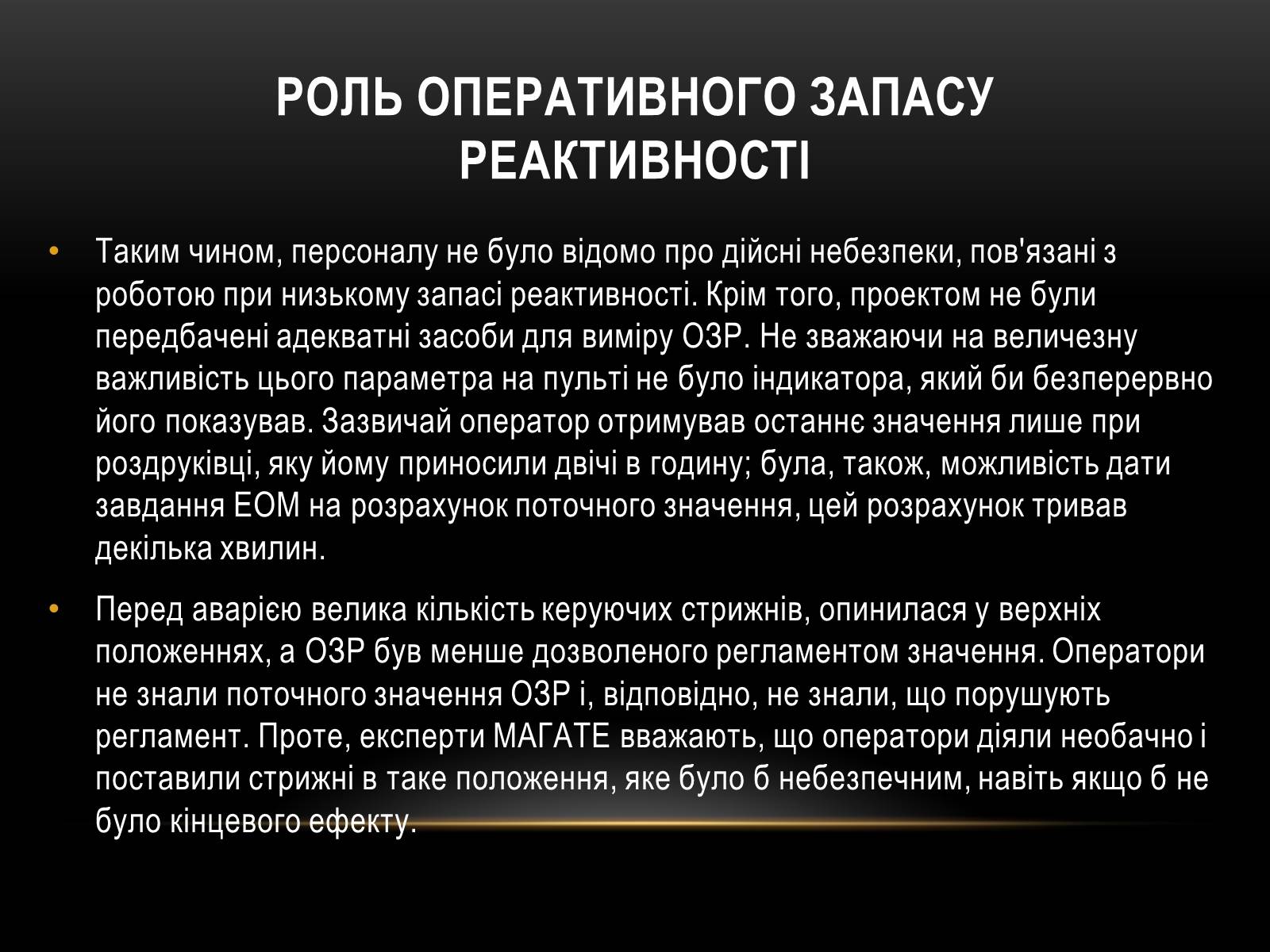 РОЛЬ ОПЕРАТИВНОГО ЗАПАСУ РЕАКТИВНОСТІ

• Таким чином, персоналу не було відомо про дійсні небезпеки, пов'язані з роботою при низькому запасі реактивності. Крім того, проектом не були передбачені адекватні засоби для виміру ОЗР. Не зважаючи на величезну важливість цього параметра на пульті не було індикатора, який би безперервно його показував. Зазвичай оператор отримував останнє значення лише при роздруківці, яку йому приносили двічі в годину; була, також, можливість дати завдання ЕОМ на розрахунок поточного значення, цей розрахунок тривав декілька хвилин.

• Перед аварією велика кількість керуючих стрижнів, опинилася у верхніх положеннях, а ОЗР був менше дозволеного регламентом значення. Оператори не знали поточного значення ОЗР і, відповідно, не знали, що порушують регламент. Проте, експерти МАГАТЕ вважають, що оператори діяли необачно і поставили стрижні в таке положення, яке було б небезпечним, навіть якщо б не було кінцевого ефекту.